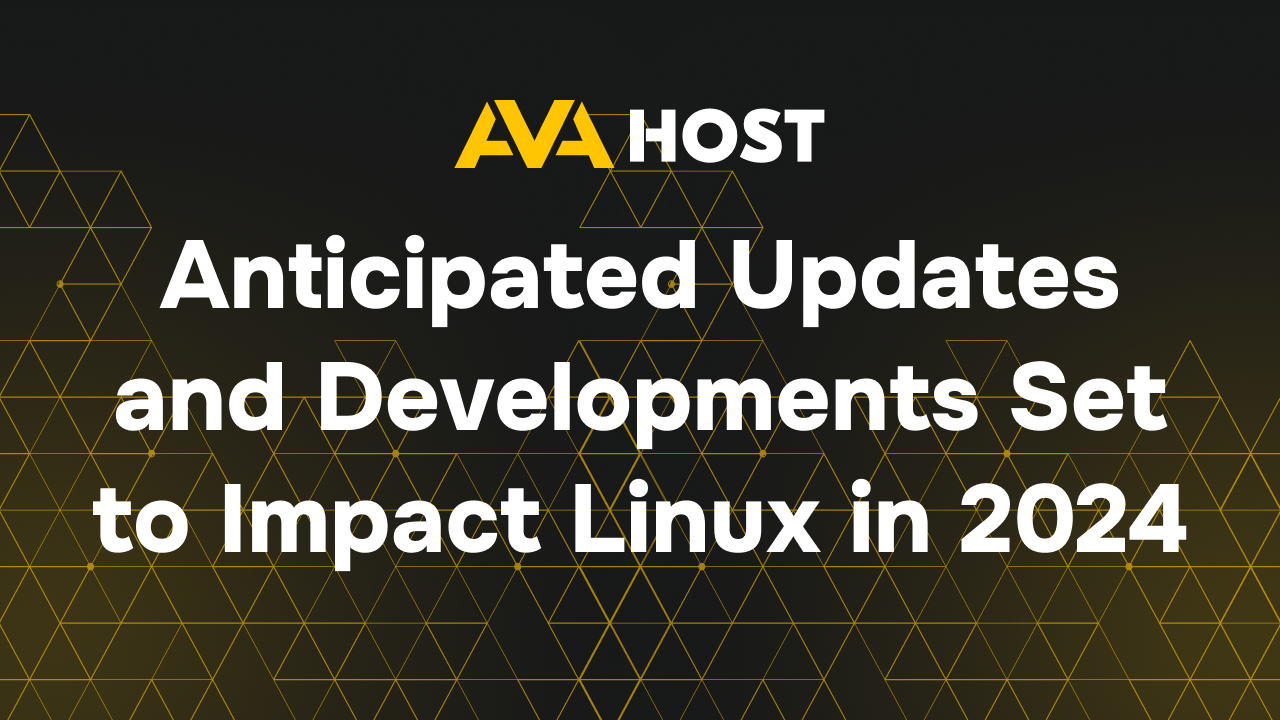 AVA HOST

Anticipated Updates and Developments Set to Impact Linux in 2024